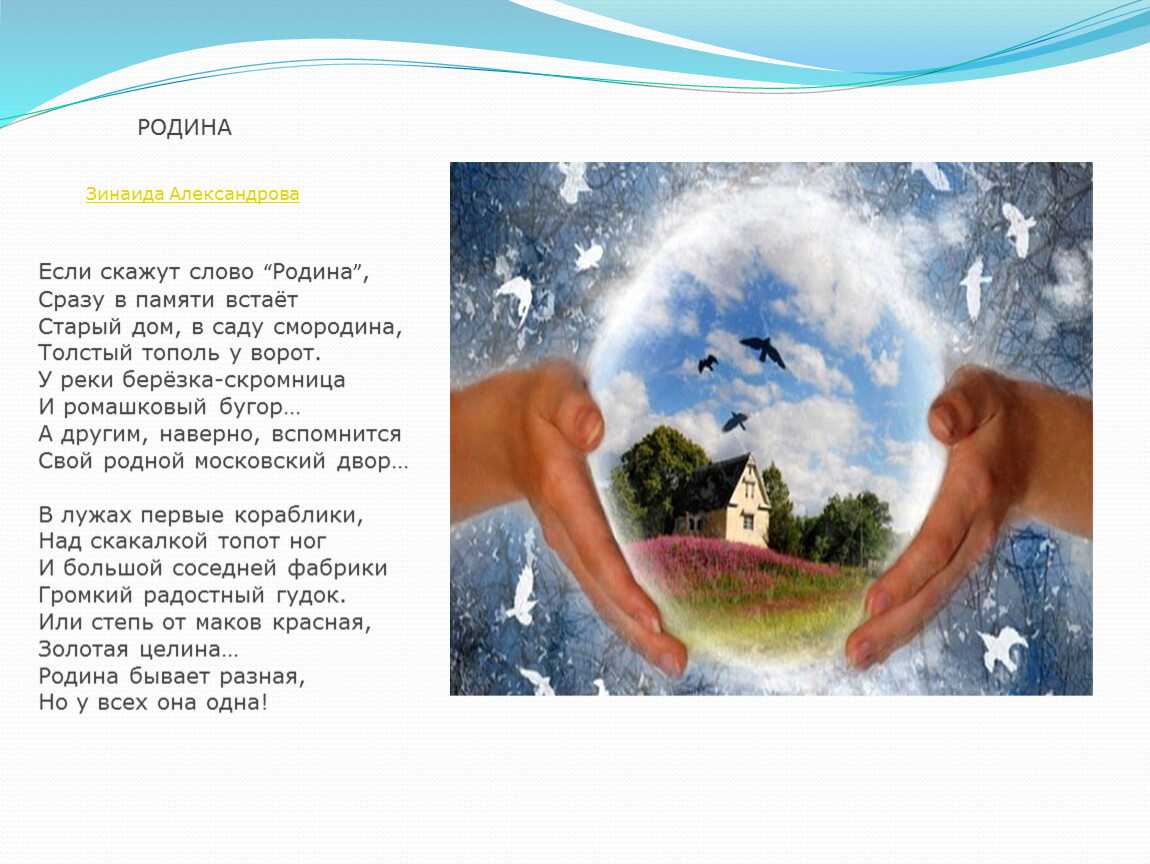 РОДИНА

Зинаида Александрова

Если скажут слово “Родина”,
Сразу в памяти встаёт
Старый дом, в саду смородина,
Толстый тополь у ворот.
У реки берёзка-скромница
И ромашковый бугор…
А другим, наверно, вспомнится
Свой родной московский двор…

В лужах первые кораблики,
Над скакалкой топот ног
И большой соседней фабрики
Громкий радостный гудок.
Или степь от маков красная,
Золотая целина…
Родина бывает разная,
Но у всех она одна!